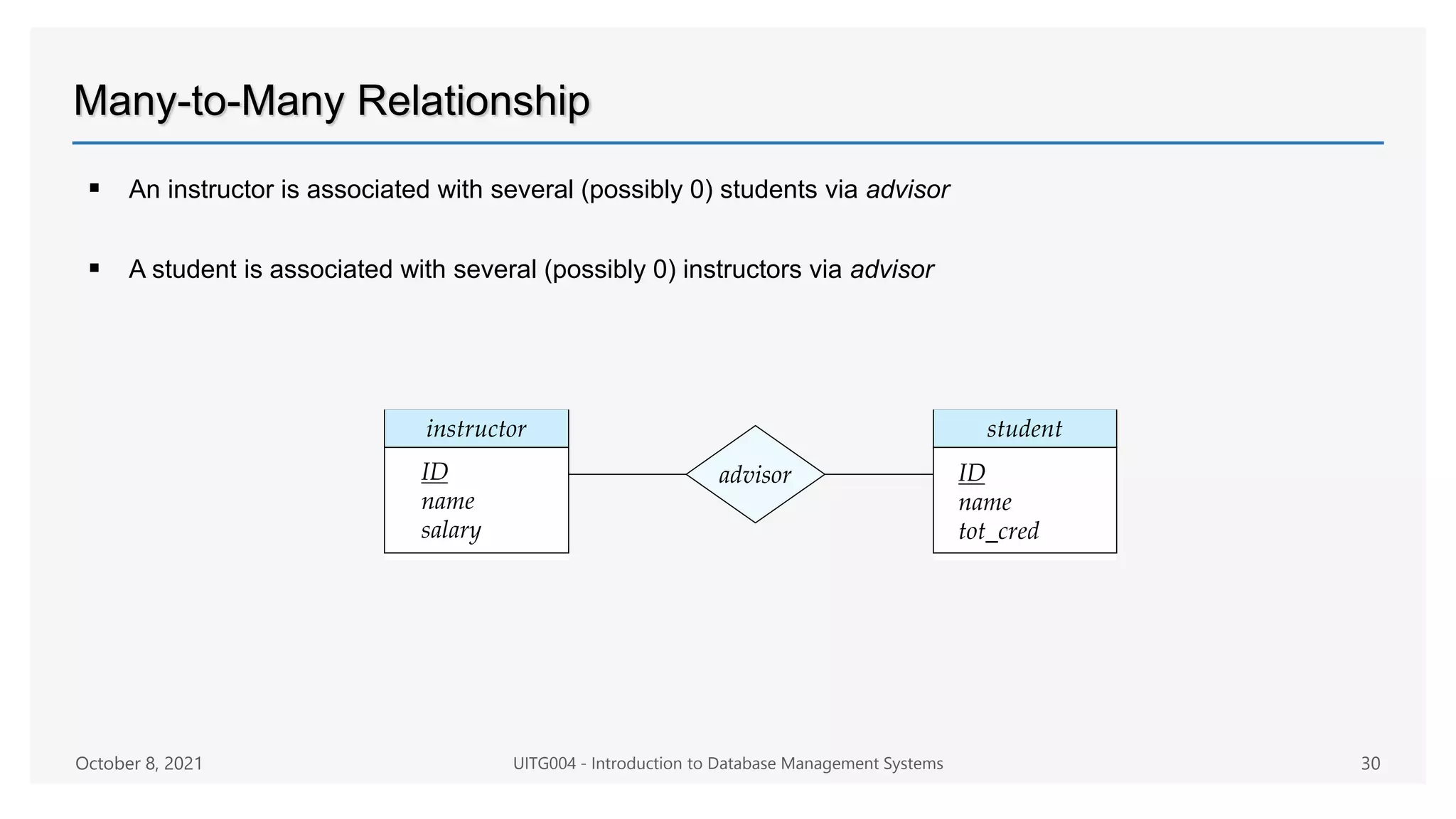 Many-to-Many Relationship

▪ An instructor is associated with several (possibly 0) students via advisor

▪ A student is associated with several (possibly 0) instructors via advisor

instructor
ID
name
salary

advisor

student
ID
name
tot_cred

October 8, 2021

UITG004 - Introduction to Database Management Systems

30